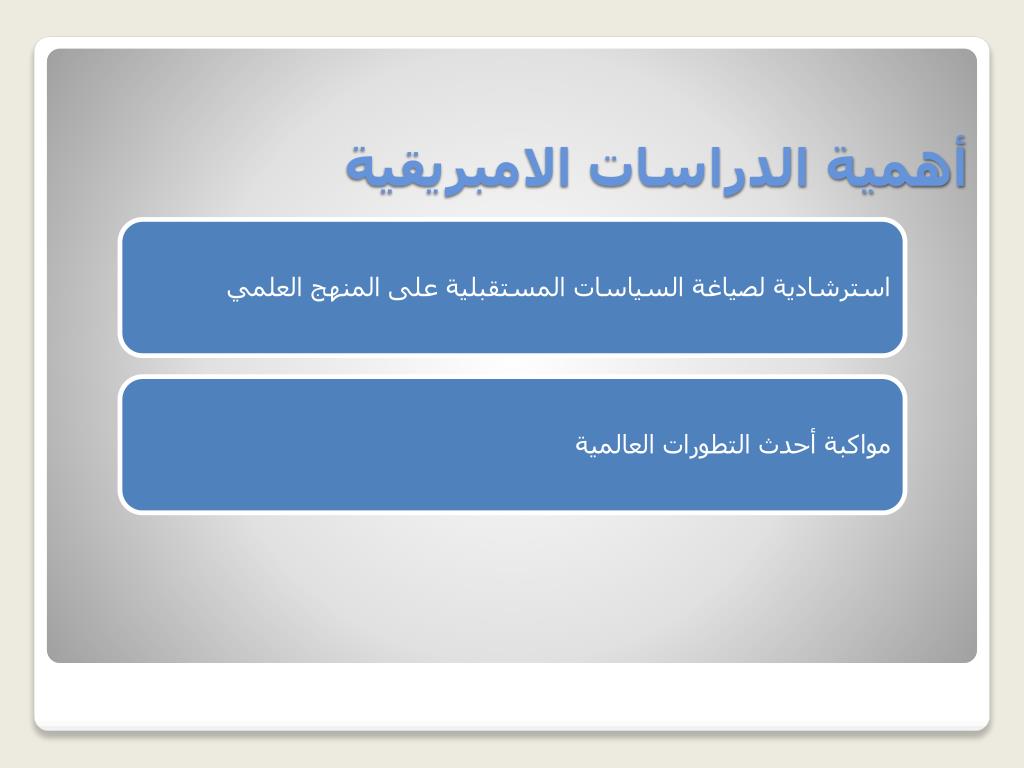 أهمية الدراسات الامبريقية

استرشادية لصياغة السياسات المستقبلية على المنهج العلمي

مواكبة أحدث التطورات العالمية